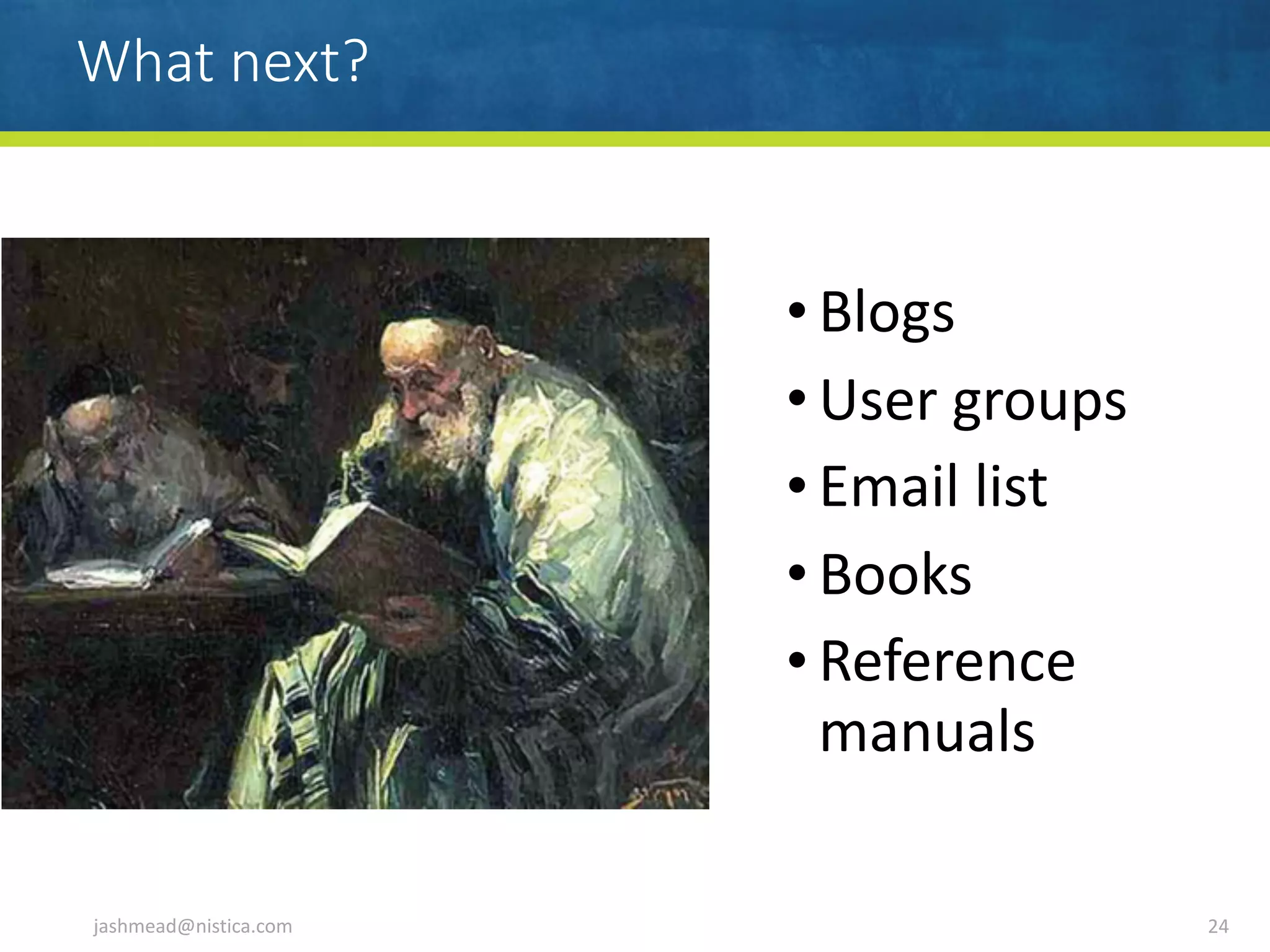 What next?

• Blogs
• User groups
• Email list
• Books
• Reference manuals

jashmead@nistica.com

24